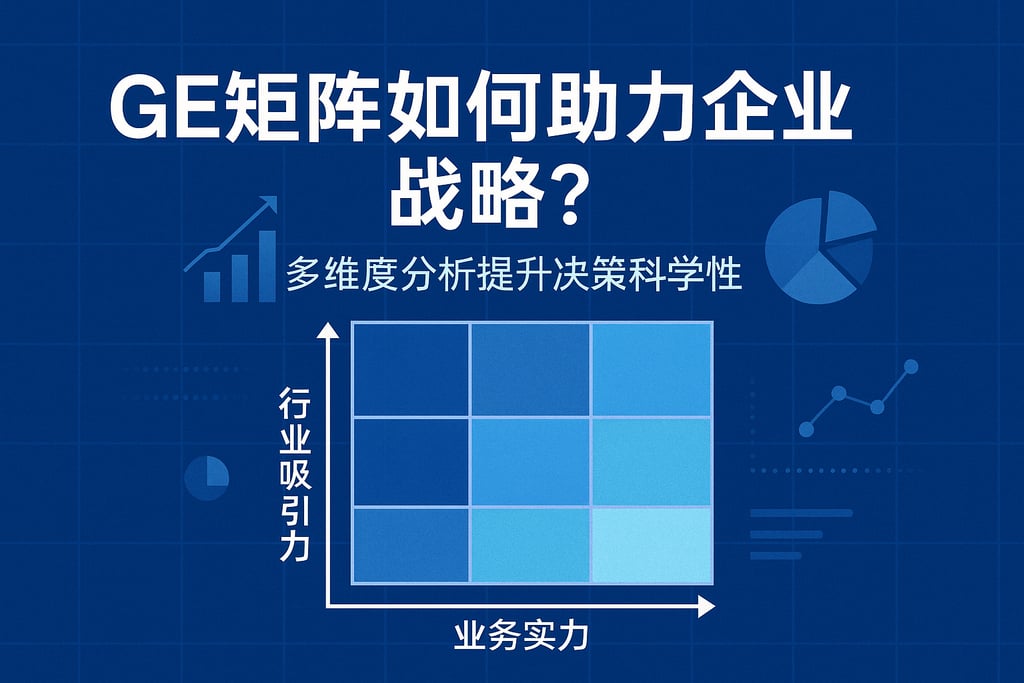 GE矩阵如何助力企业战略?

多维度分析提升决策科学性

行业吸引力

业务实力